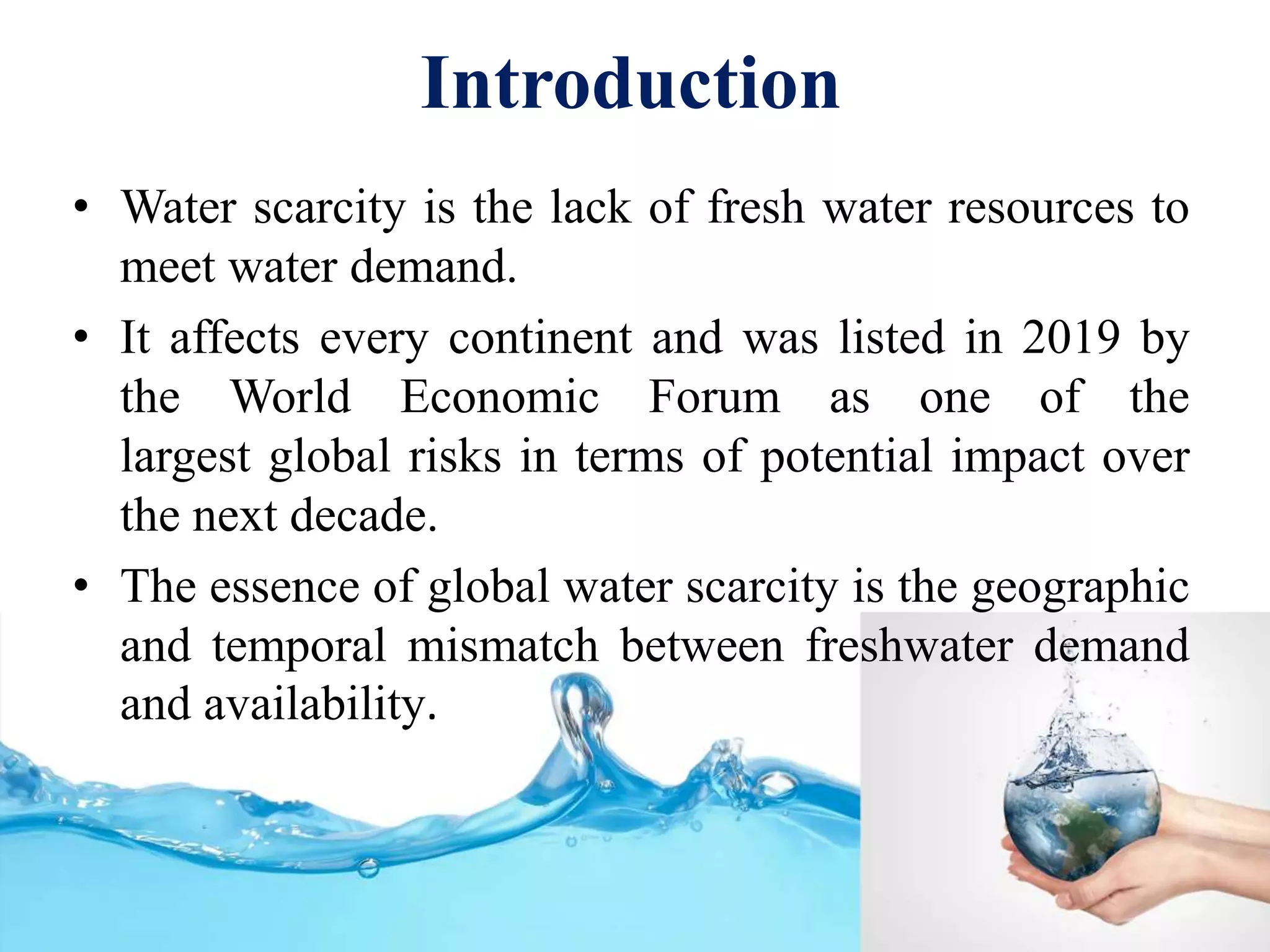 Introduction

• Water scarcity is the lack of fresh water resources to meet water demand.

• It affects every continent and was listed in 2019 by the World Economic Forum as one of the largest global risks in terms of potential impact over the next decade.

• The essence of global water scarcity is the geographic and temporal mismatch between freshwater demand and availability.